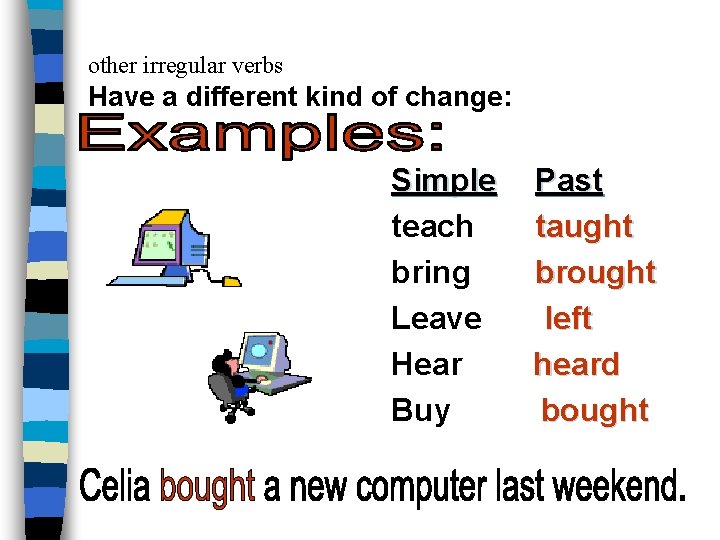 other irregular verbs
Have a different kind of change:
Examples:

| Simple | Past |
|---|---|
| teach | taught |
| bring | brought |
| Leave | left |
| Hear | heard |
| Buy | bought |

Celia bought a new computer last weekend.